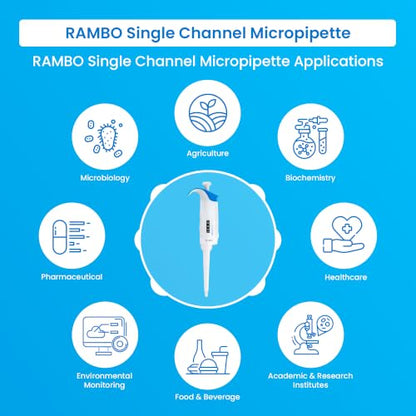 RAMBO Single Channel Micropipette

RAMBO Single Channel Micropipette Applications

Agriculture

Microbiology

Biochemistry

Pharmaceutical

Healthcare

Environmental Monitoring

Food & Beverage

Academic & Research Institutes